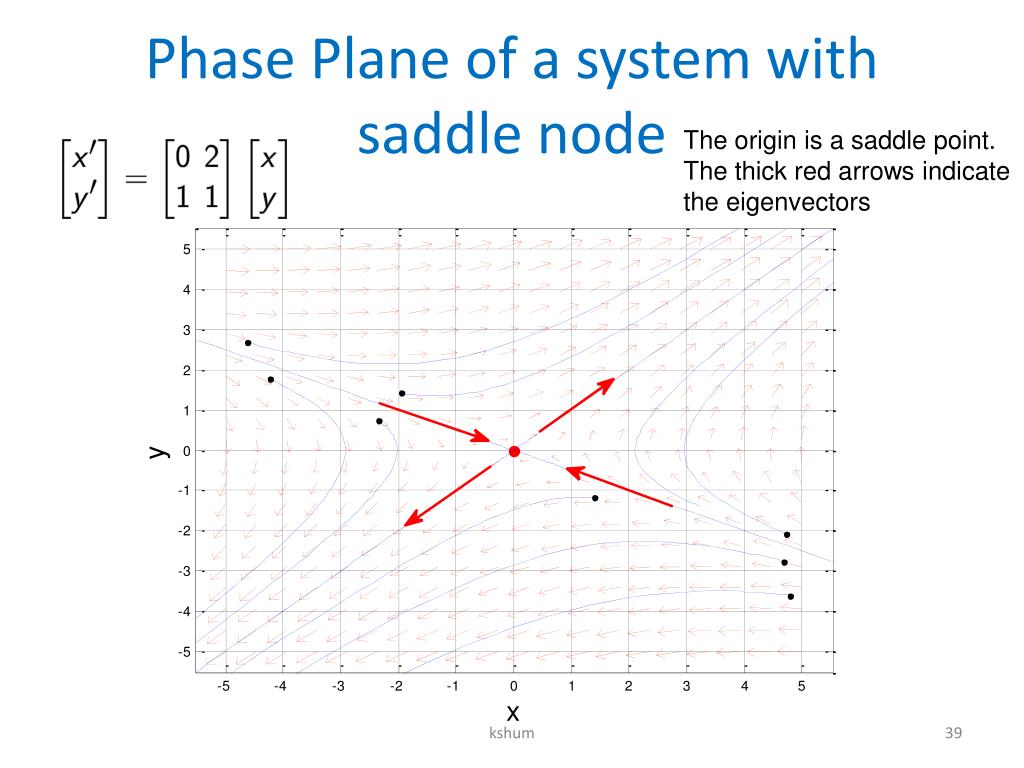 Phase Plane of a system with saddle node

$\begin{bmatrix} x' \\ y' \end{bmatrix} = \begin{bmatrix} 0 & 2 \\ 1 & 1 \end{bmatrix} \begin{bmatrix} x \\ y \end{bmatrix}$

The origin is a saddle point. The thick red arrows indicate the eigenvectors

5
4
3
2
1
0
-1
-2
-3
-4
-5
y
-5 -4 -3 -2 -1 0 1 2 3 4 5
x

kshum

39